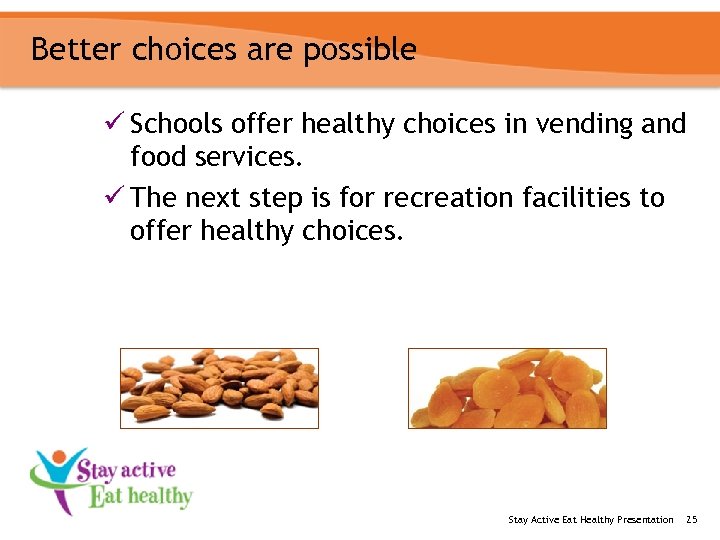 Better choices are possible

✓ Schools offer healthy choices in vending and food services.

✓ The next step is for recreation facilities to offer healthy choices.

Stay active
Eat healthy

Stay Active Eat Healthy Presentation 25